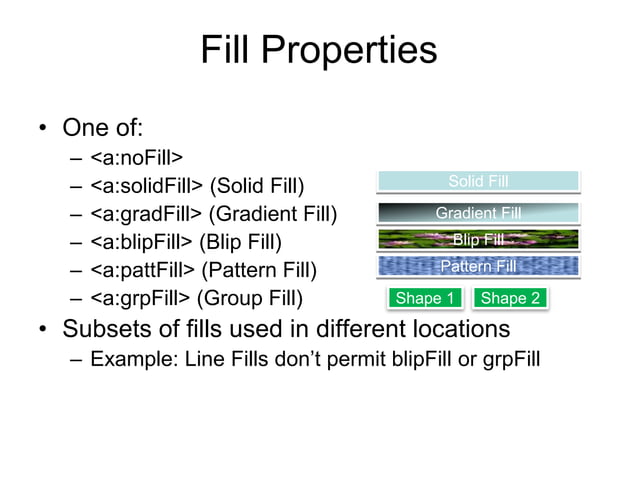 Fill Properties

• One of:
– <a:noFill>
– <a:solidFill> (Solid Fill)
– <a:gradFill> (Gradient Fill)
– <a:blipFill> (Blip Fill)
– <a:pattFill> (Pattern Fill)
– <a:grpFill> (Group Fill)

Solid Fill
Gradient Fill
Blip Fill
Pattern Fill
Shape 1
Shape 2

• Subsets of fills used in different locations
– Example: Line Fills don't permit blipFill or grpFill